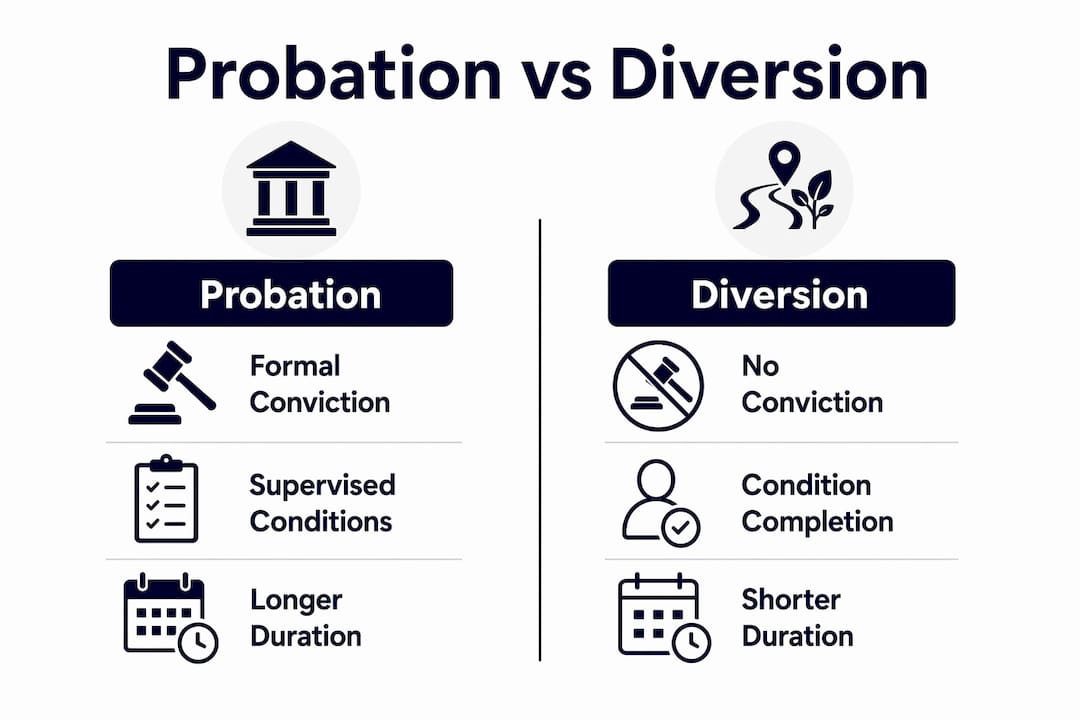 Probation vs Diversion

Probation

Formal Conviction

Supervised Conditions

Longer Duration

Diversion

No Conviction

Condition Completion

Shorter Duration